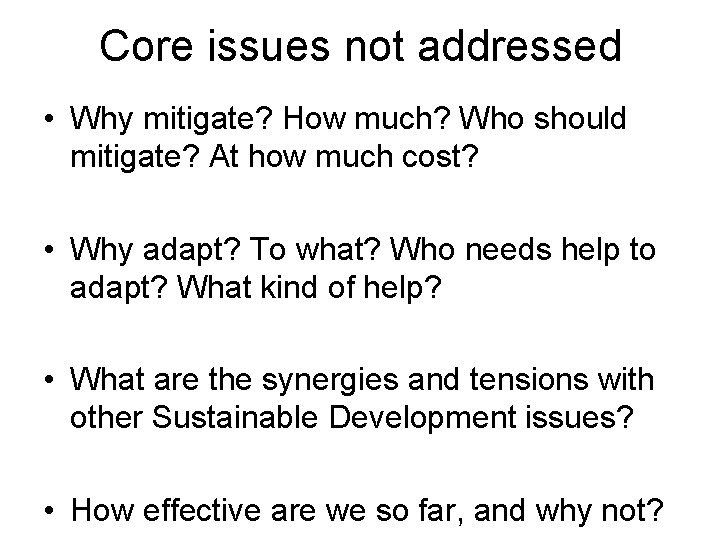 Core issues not addressed

• Why mitigate? How much? Who should mitigate? At how much cost?

• Why adapt? To what? Who needs help to adapt? What kind of help?

• What are the synergies and tensions with other Sustainable Development issues?

• How effective are we so far, and why not?